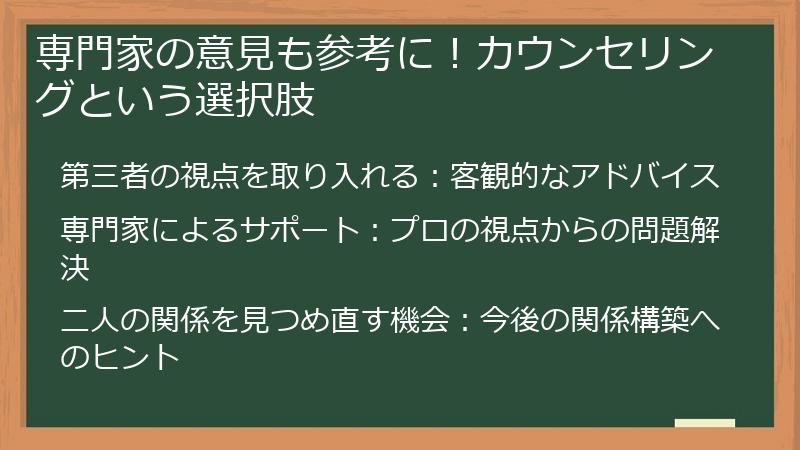 専門家の意見も参考に！カウンセリングという選択肢

第三者の視点を取り入れる：客観的なアドバイス

専門家によるサポート：プロの視点からの問題解決

二人の関係を見つめ直す機会：今後の関係構築へのヒント